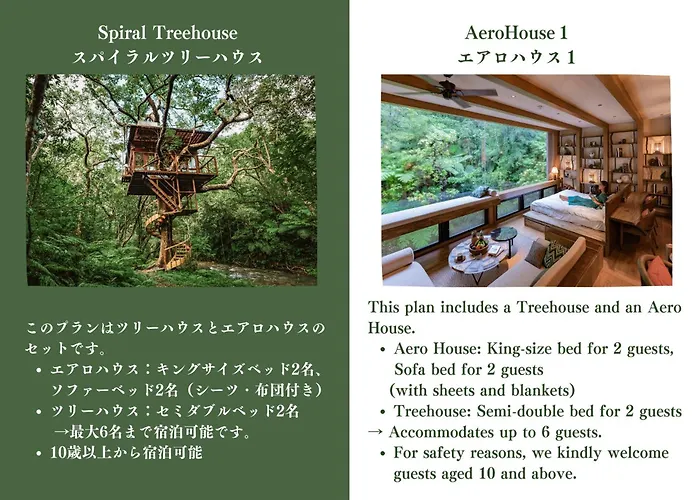 Spiral Treehouse
スパイラルツリーハウス

このプランはツリーハウスとエアロハウスのセットです。
• エアロハウス：キングサイズベッド2名、ソファーベッド2名（シーツ・布団付き）
• ツリーハウス：セミダブルベッド2名
→最大6名まで宿泊可能です。
• 10歳以上から宿泊可能

AeroHouse 1
エアロハウス 1

This plan includes a Treehouse and an Aero House.
• Aero House: King-size bed for 2 guests, Sofa bed for 2 guests (with sheets and blankets)
• Treehouse: Semi-double bed for 2 guests
→ Accommodates up to 6 guests.
• For safety reasons, we kindly welcome guests aged 10 and above.